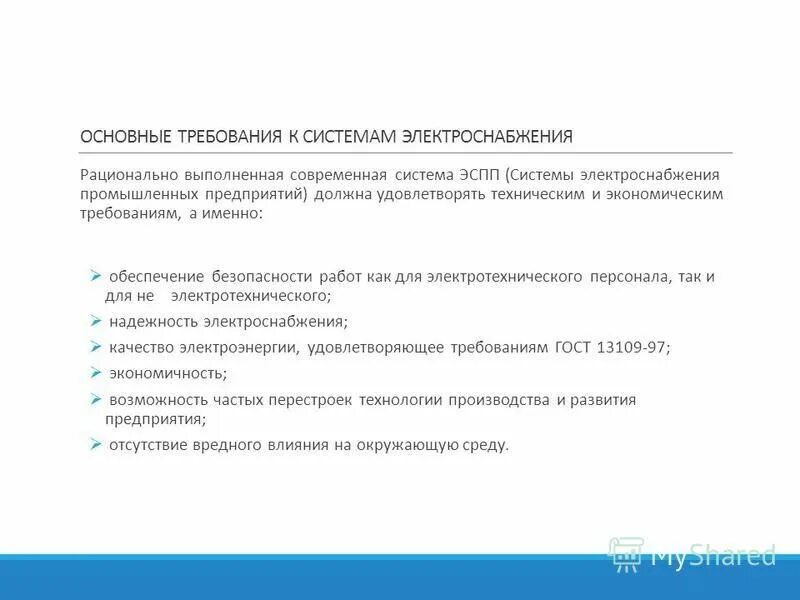 ОСНОВНЫЕ ТРЕБОВАНИЯ К СИСТЕМАМ ЭЛЕКТРОСНАБЖЕНИЯ

Рационально выполненная современная система ЭСПП (Системы электроснабжения промышленных предприятий) должна удовлетворять техническим и экономическим требованиям, а именно:

➢ обеспечение безопасности работ как для электротехнического персонала, так и для не электротехнического;
➢ надежность электроснабжения;
➢ качество электроэнергии, удовлетворяющее требованиям ГОСТ 13109-97;
➢ экономичность;
➢ возможность частых перестроек технологии производства и развития предприятия;
➢ отсутствие вредного влияния на окружающую среду.

MyShared